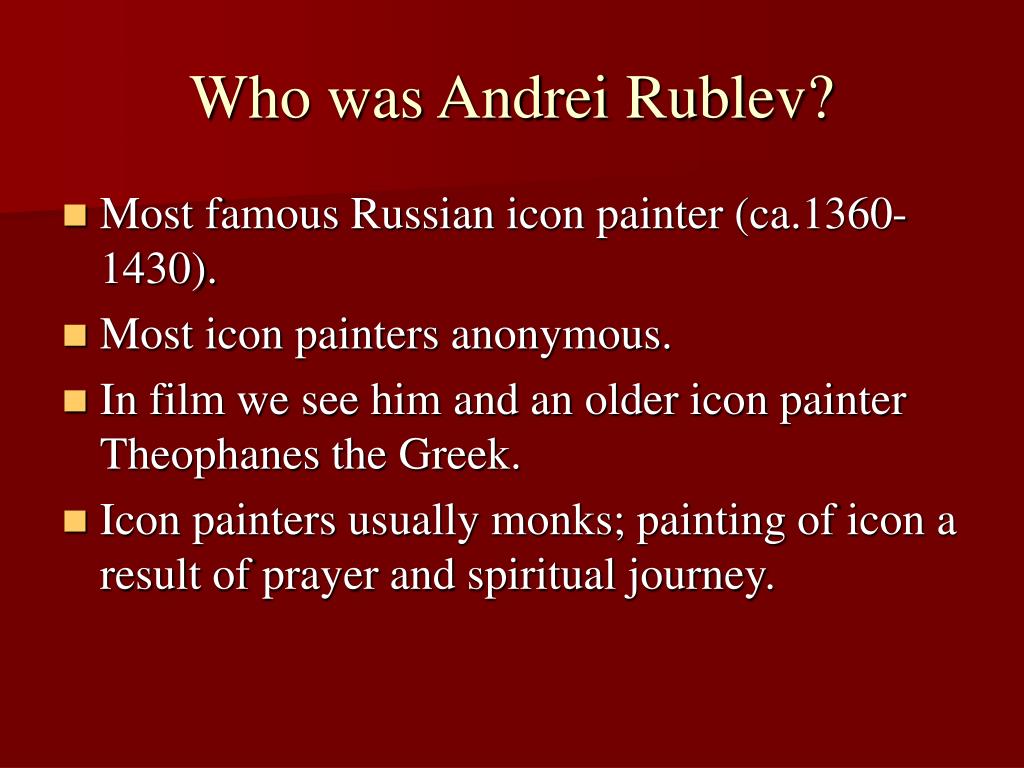 Who was Andrei Rublev?

- Most famous Russian icon painter (ca.1360-1430).
- Most icon painters anonymous.
- In film we see him and an older icon painter Theophanes the Greek.
- Icon painters usually monks; painting of icon a result of prayer and spiritual journey.